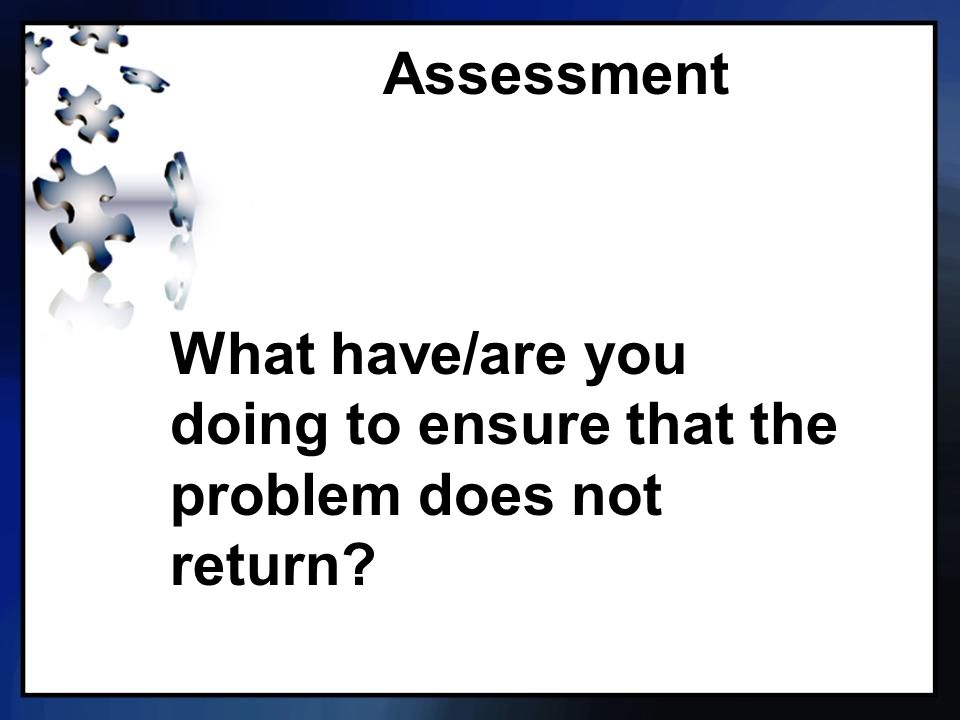 Assessment

What have/are you doing to ensure that the problem does not return?